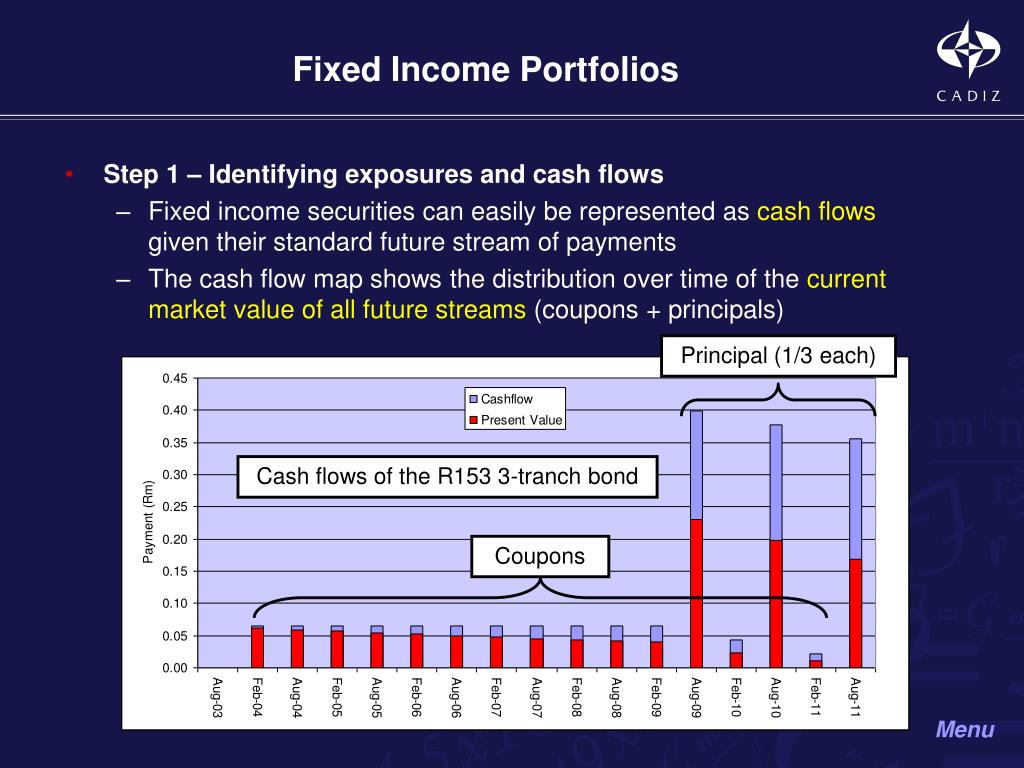 Fixed Income Portfolios

CADIZ

• Step 1 – Identifying exposures and cash flows
– Fixed income securities can easily be represented as cash flows given their standard future stream of payments
– The cash flow map shows the distribution over time of the current market value of all future streams (coupons + principals)

Principal (1/3 each)

Cashflow
Present Value

Cash flows of the R153 3-tranch bond

Coupons

Payment (Rm)

0.45
0.40
0.35
0.30
0.25
0.20
0.15
0.10
0.05
0.00

Aug-03 Feb-04 Aug-04 Feb-05 Aug-05 Feb-06 Aug-06 Feb-07 Aug-07 Feb-08 Aug-08 Feb-09 Aug-09 Feb-10 Aug-10 Feb-11 Aug-11

Menu